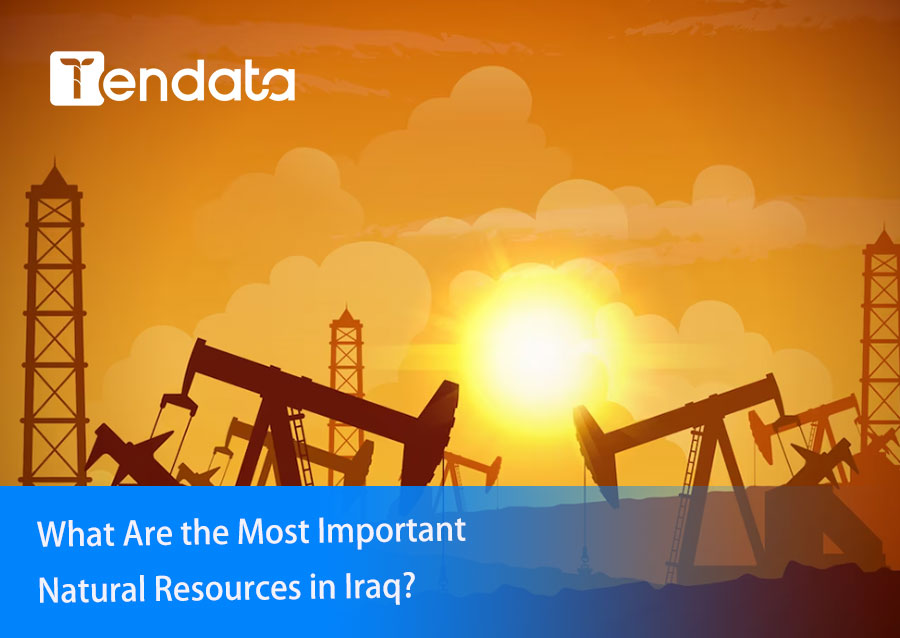 Tendata

What Are the Most Important Natural Resources in Iraq?